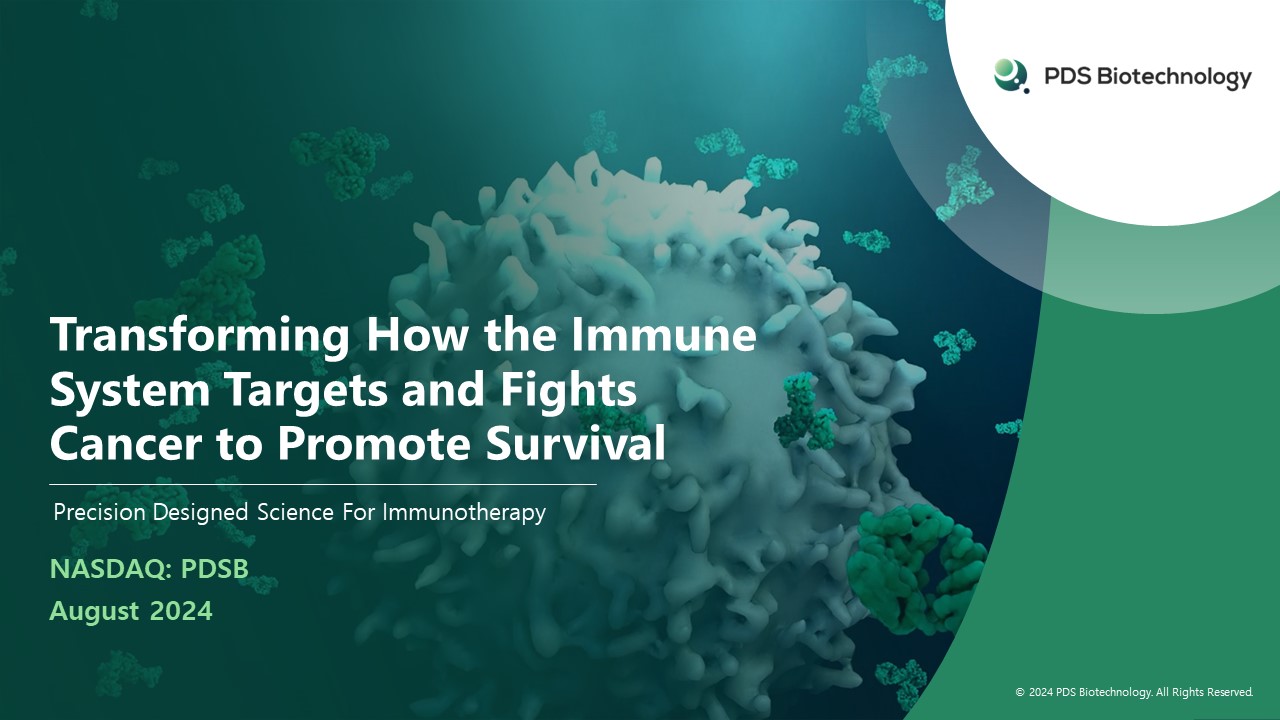 PDS Biotechnology

Transforming How the Immune System Targets and Fights Cancer to Promote Survival

Precision Designed Science For Immunotherapy

NASDAQ: PDSB

August 2024

© 2024 PDS Biotechnology. All Rights Reserved.